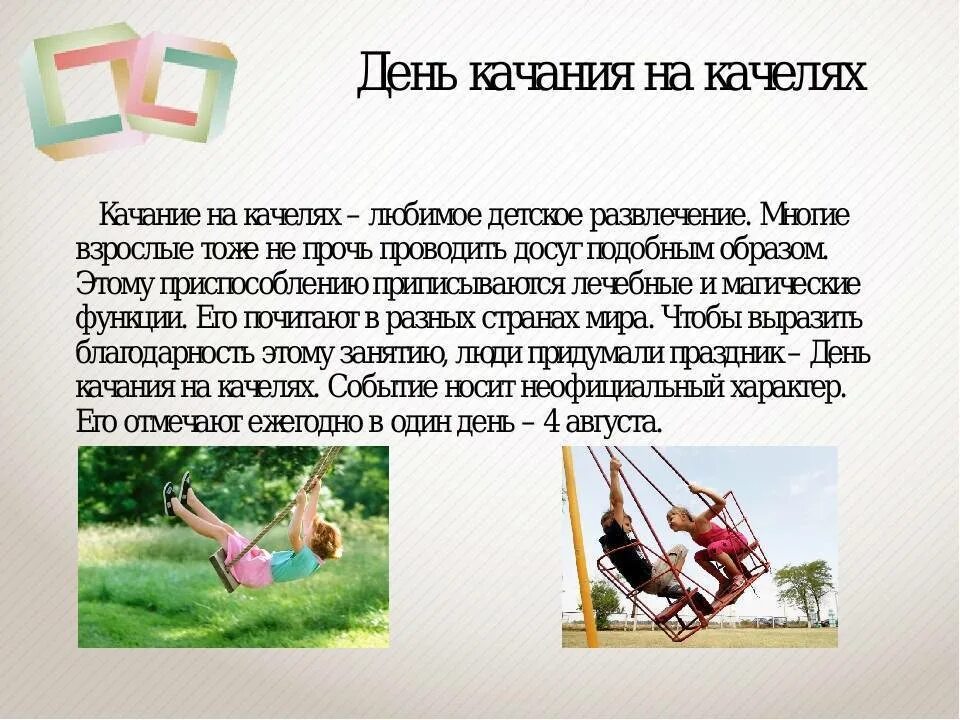 День качания на качелях

Качание на качелях – любимое детское развлечение. Многие взрослые тоже не прочь проводить досуг подобным образом. Этому приспособлению приписываются лечебные и магические функции. Его почитают в разных странах мира. Чтобы выразить благодарность этому занятию, люди придумали праздник – День качания на качелях. Событие носит неофициальный характер. Его отмечают ежегодно в один день – 4 августа.